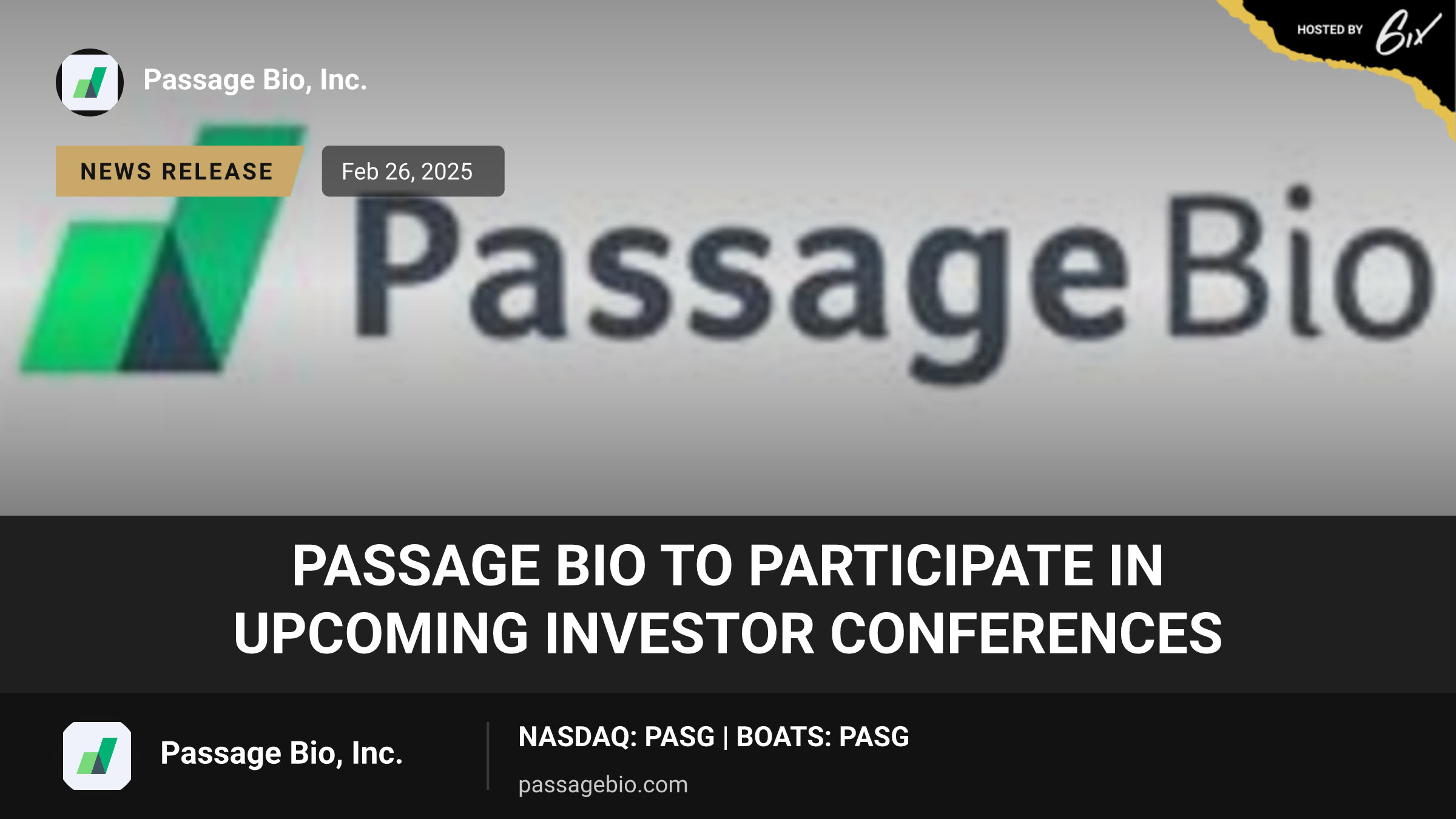 HOSTED BY 6ix

Passage Bio, Inc.

NEWS RELEASE

Feb 26, 2025

PassageBio

PASSAGE BIO TO PARTICIPATE IN UPCOMING INVESTOR CONFERENCES

Passage Bio, Inc.

NASDAQ: PASG | BOATS: PASG

passagebio.com